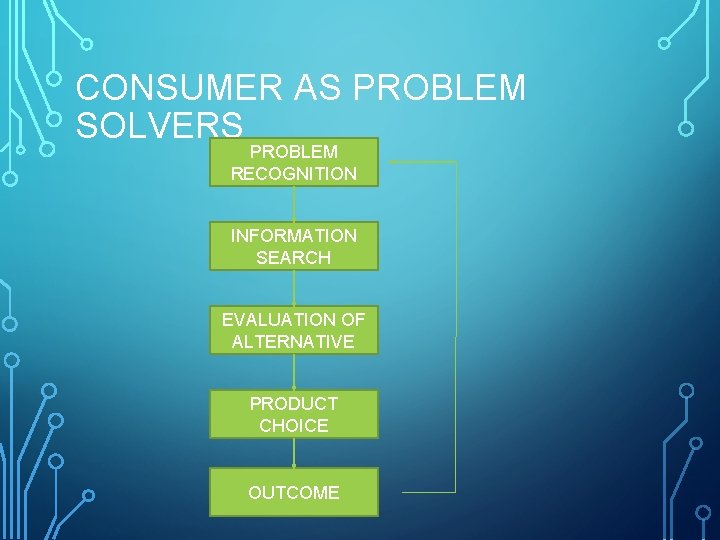 CONSUMER AS PROBLEM SOLVERS

PROBLEM RECOGNITION

INFORMATION SEARCH

EVALUATION OF ALTERNATIVE

PRODUCT CHOICE

OUTCOME